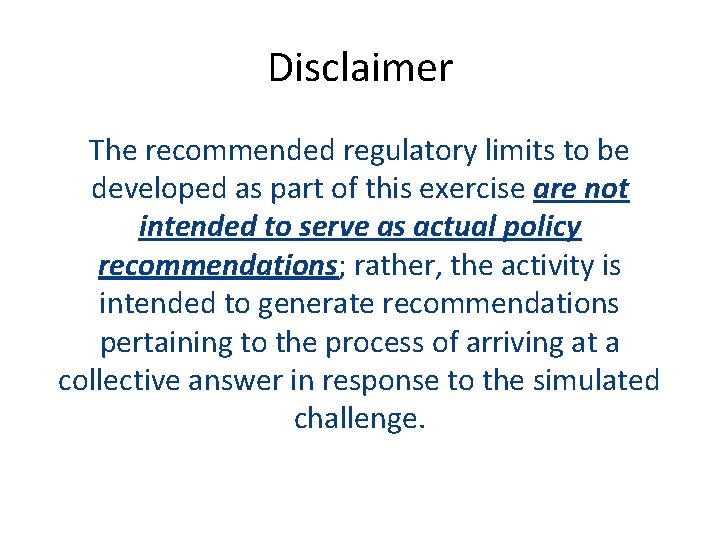 Disclaimer

The recommended regulatory limits to be developed as part of this exercise are not intended to serve as actual policy recommendations; rather, the activity is intended to generate recommendations pertaining to the process of arriving at a collective answer in response to the simulated challenge.